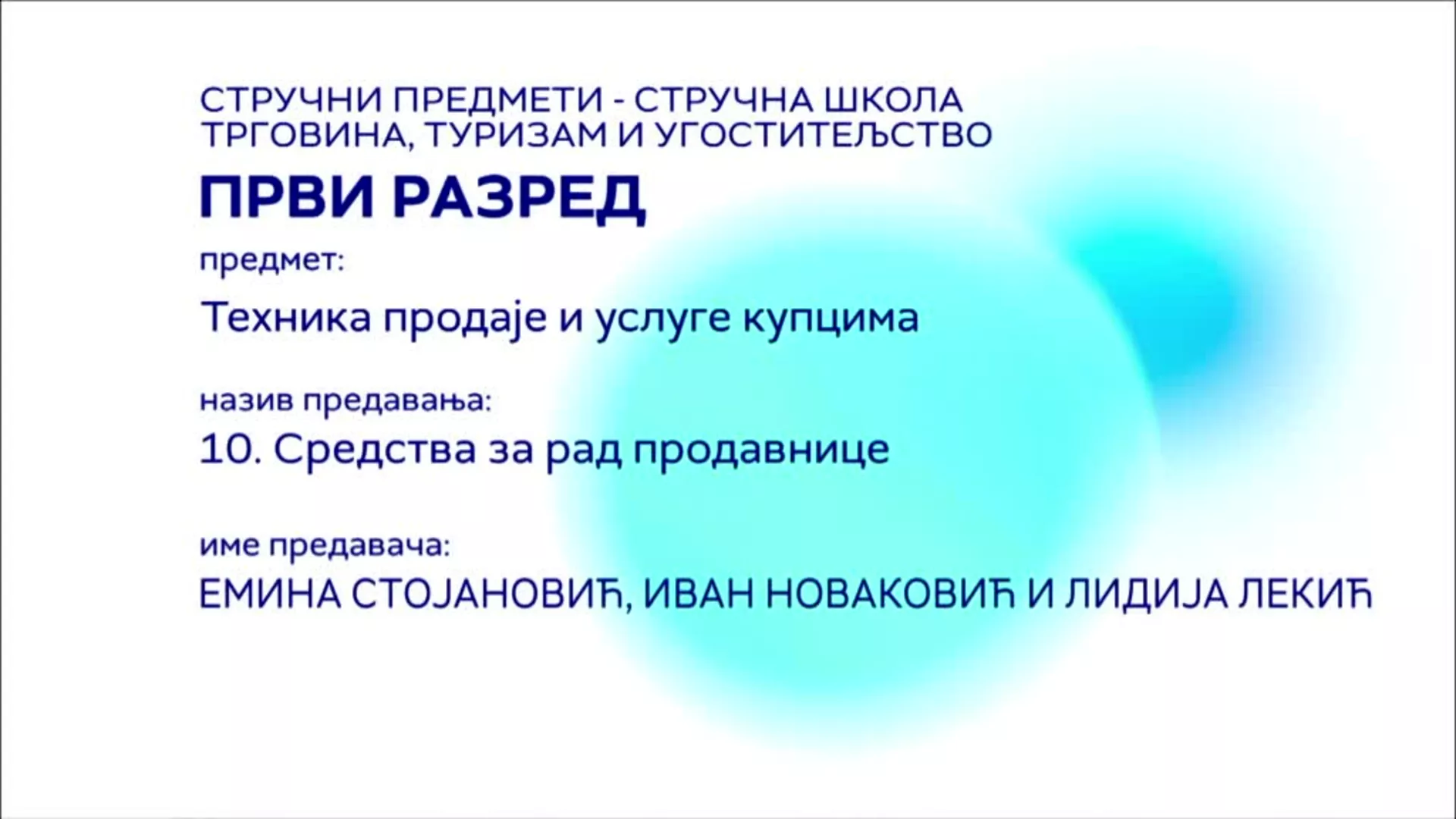 СТРУЧНИ ПРЕДМЕТИ - СТРУЧНА ШКОЛА
ТРГОВИНА, ТУРИЗАМ И УГОСТИТЕЉСТВО

ПРВИ РАЗРЕД

предмет:

Техника продаје и услуге купцима

назив предавања:

10. Средства за рад продавнице

име предавача:

ЕМИНА СТОЈАНОВИЋ, ИВАН НОВАКОВИЋ И ЛИДИЈА ЛЕКИЋ